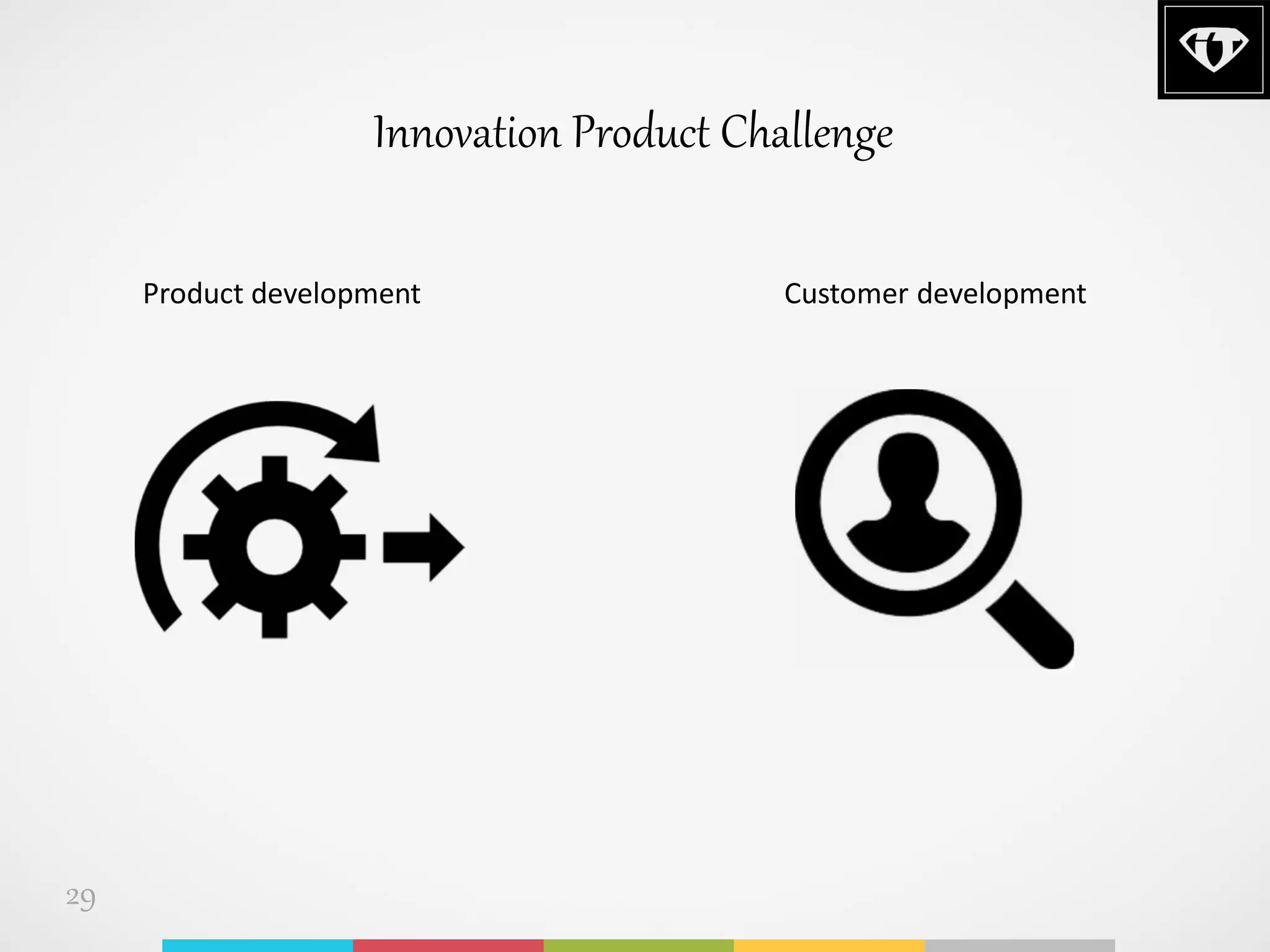 Innovation Product Challenge

Product development

Customer development

29